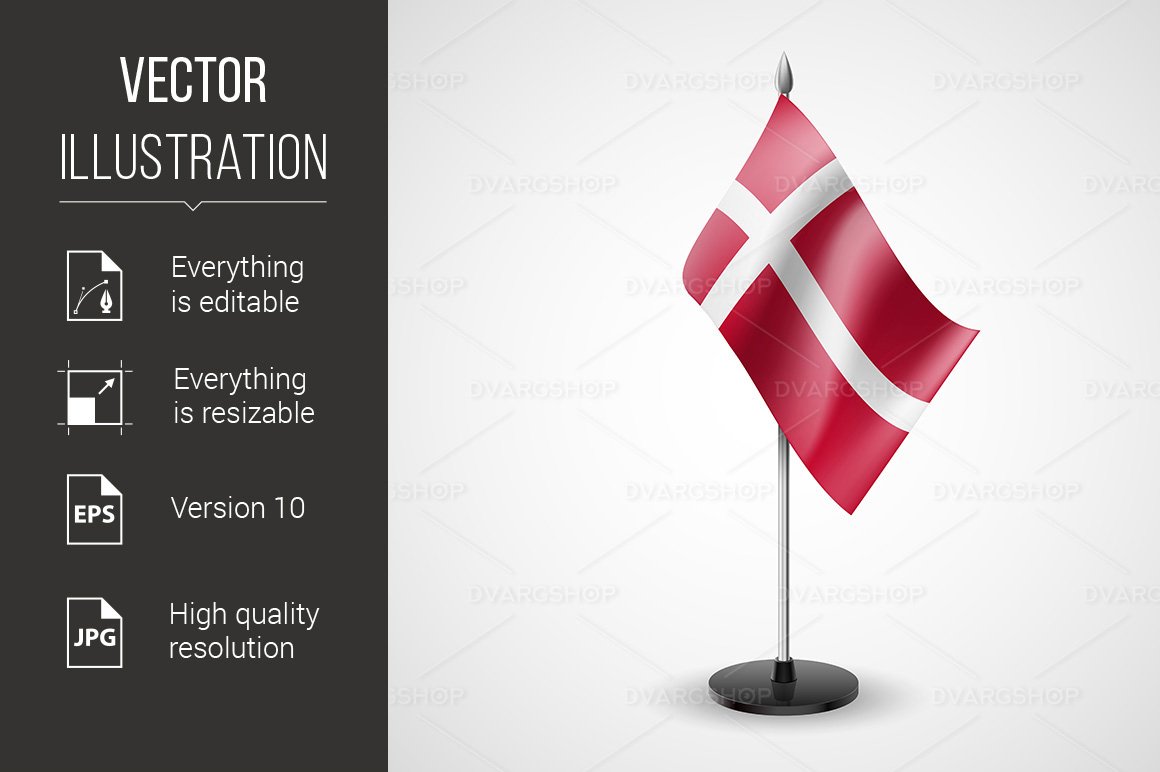 VECTOR
ILLUSTRATION

Everything is editable

Everything is resizable

EPS

Version 10

JPG

High quality resolution

DVARGSHOP